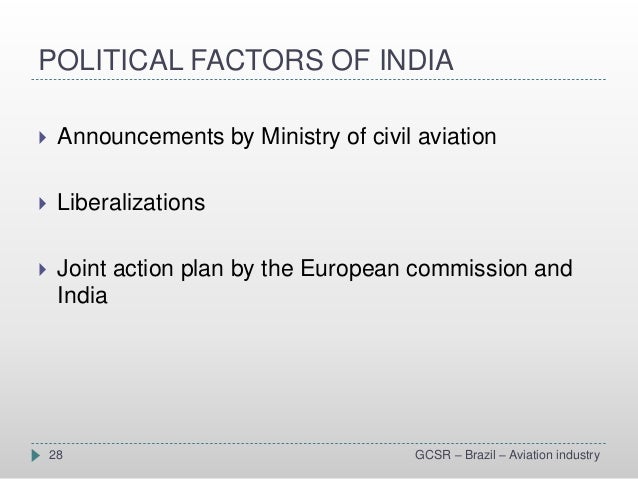 POLITICAL FACTORS OF INDIA

Announcements by Ministry of civil aviation

Liberalizations

Joint action plan by the European commission and India

28

GCSR – Brazil – Aviation industry